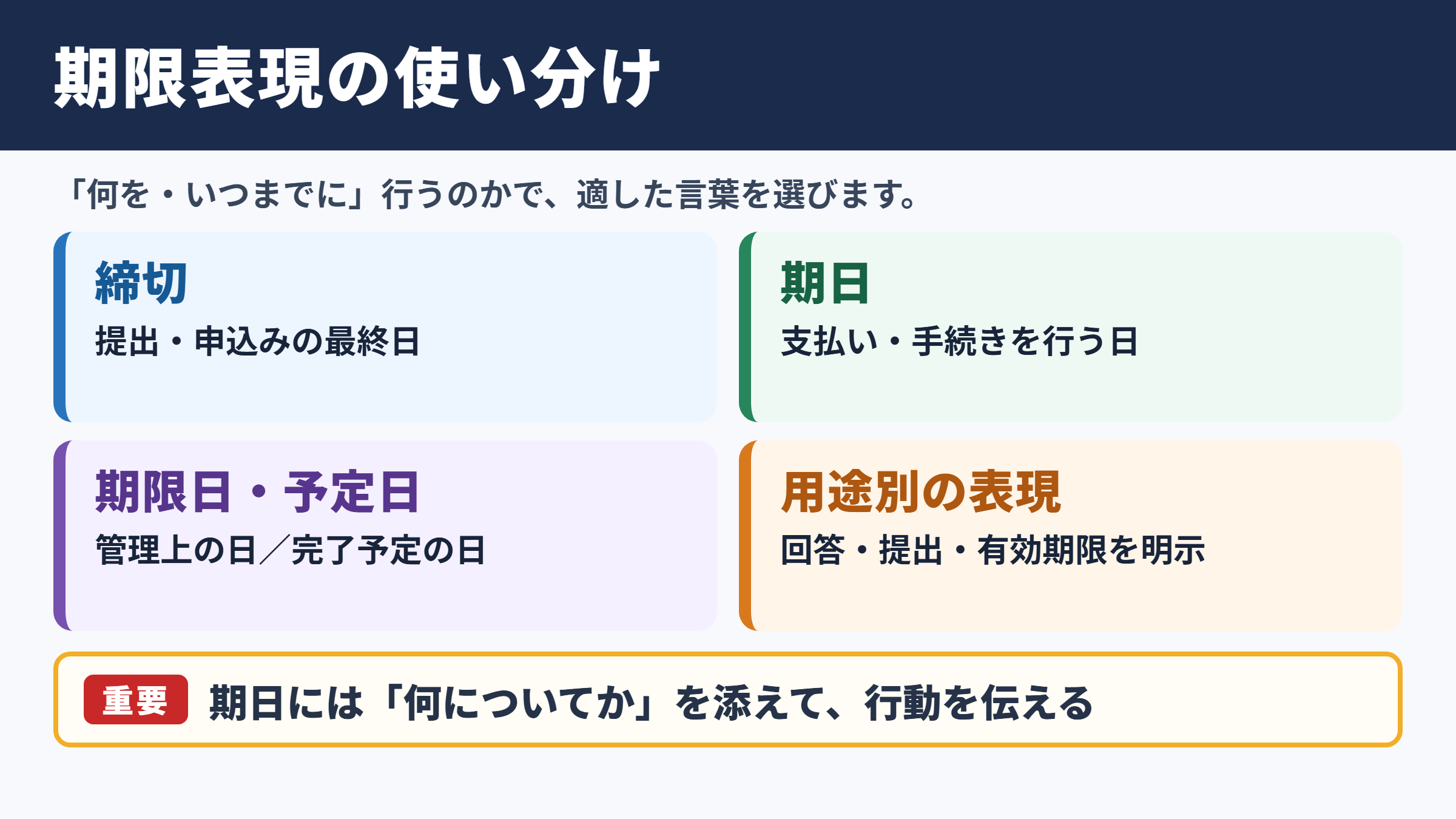 期限表現の使い分け

「何を・いつまでに」行うのかで、適した言葉を選びます。

締切
提出・申込みの最終日

期日
支払い・手続きを行う日

期限日・予定日
管理上の日／完了予定の日

用途別の表現
回答・提出・有効期限を明示

重要 期日には「何についてか」を添えて、行動を伝える